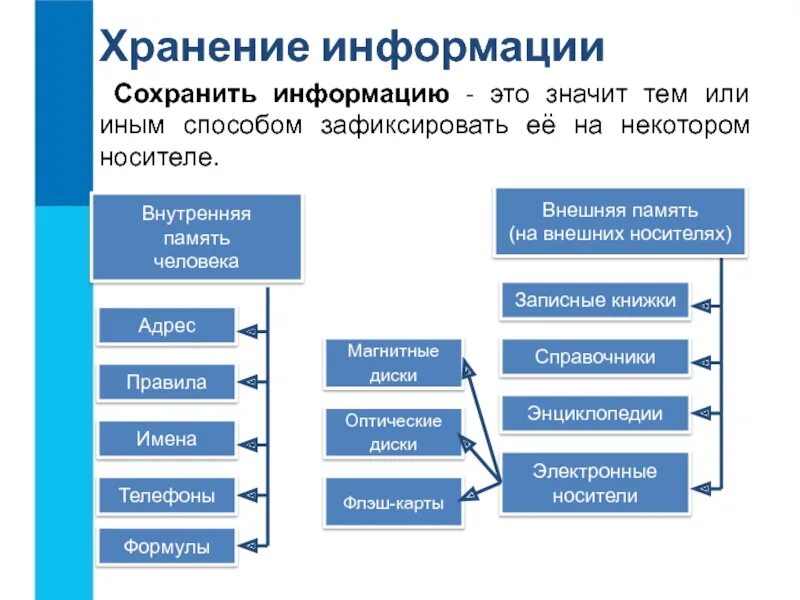 Хранение информации

Сохранить информацию - это значит тем или иным способом зафиксировать её на некотором носителе.

Внутренняя память человека

Адрес

Правила

Имена

Телефоны

Формулы

Внешняя память (на внешних носителях)

Записные книжки

Справочники

Энциклопедии

Электронные носители

Магнитные диски

Оптические диски

Флэш-карты